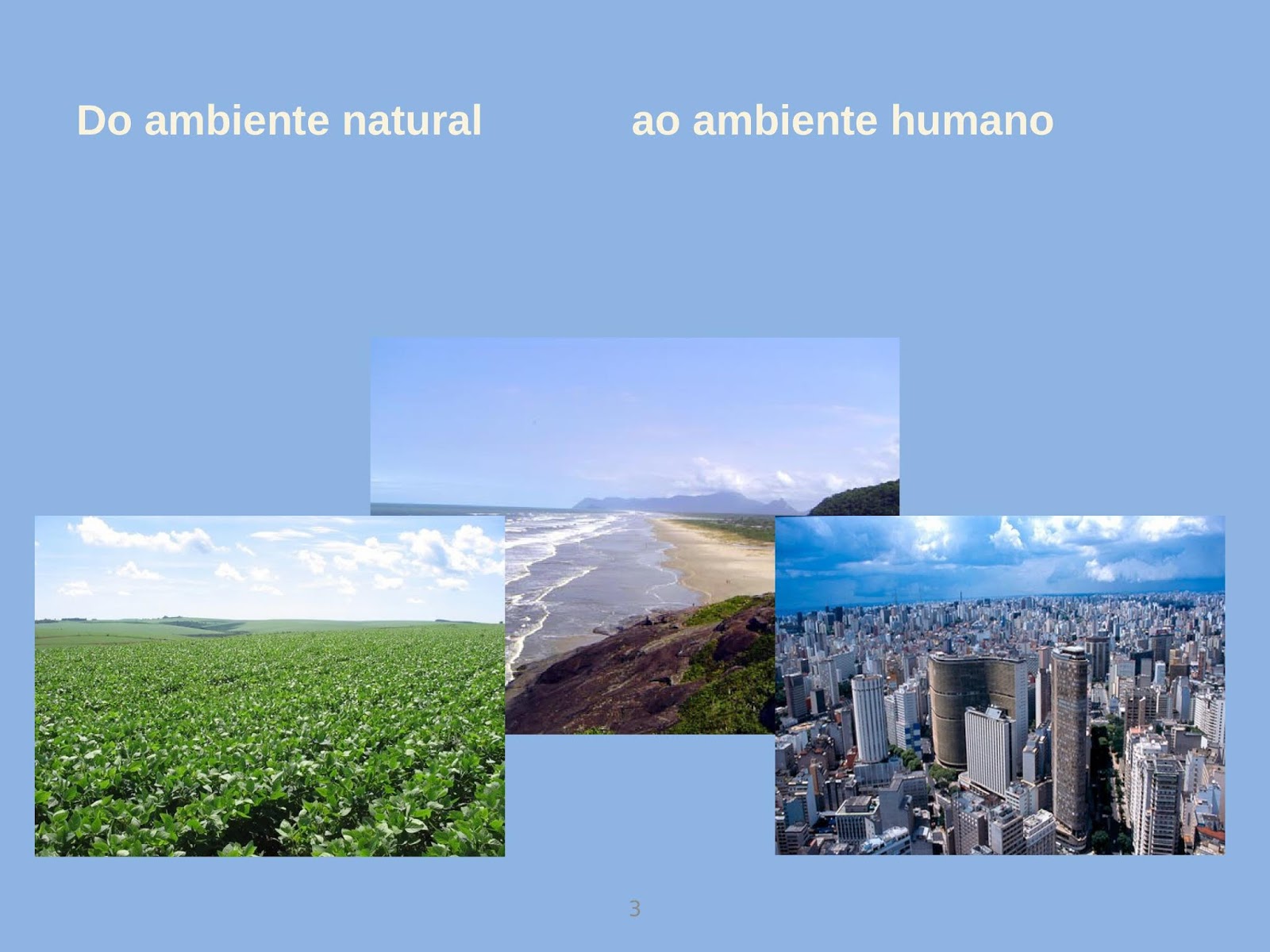 Do ambiente natural ao ambiente humano

3